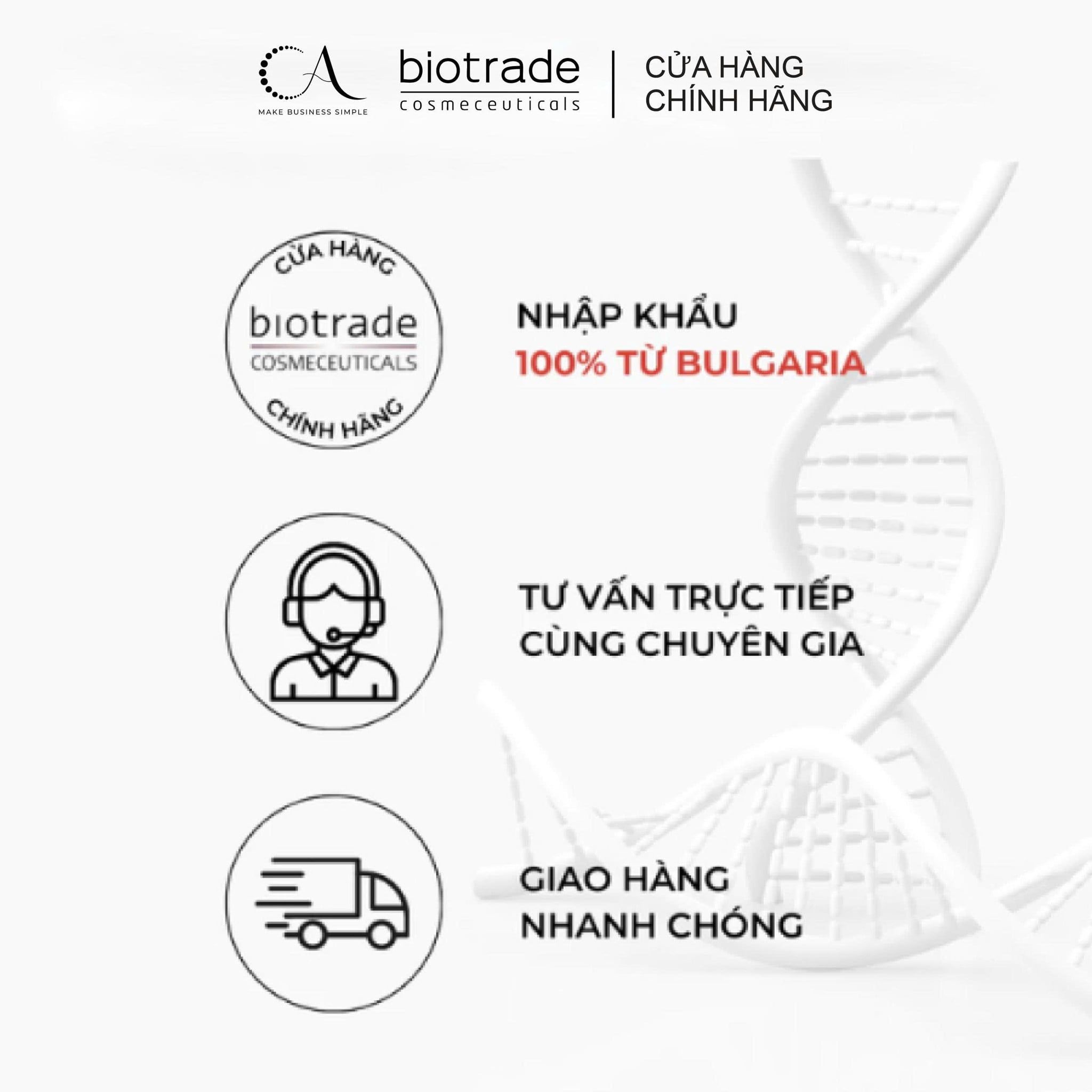 CA
MAKE BUSINESS SIMPLE

biotrade
cosmeceuticals

CỬA HÀNG
CHÍNH HÃNG

CỬA HÀNG
biotrade
COSMECEUTICALS
CHÍNH HÃNG

NHẬP KHẨU
100% TỪ BULGARIA

TƯ VẤN TRỰC TIẾP
CÙNG CHUYÊN GIA

GIAO HÀNG
NHANH CHÓNG